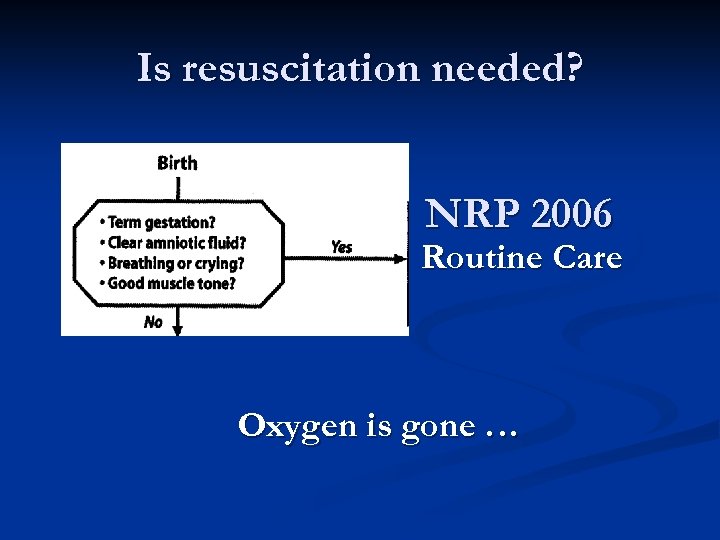 Is resuscitation needed?

Birth

• Term gestation?
• Clear amniotic fluid?
• Breathing or crying?
• Good muscle tone?

Yes

No

NRP 2006
Routine Care

Oxygen is gone …